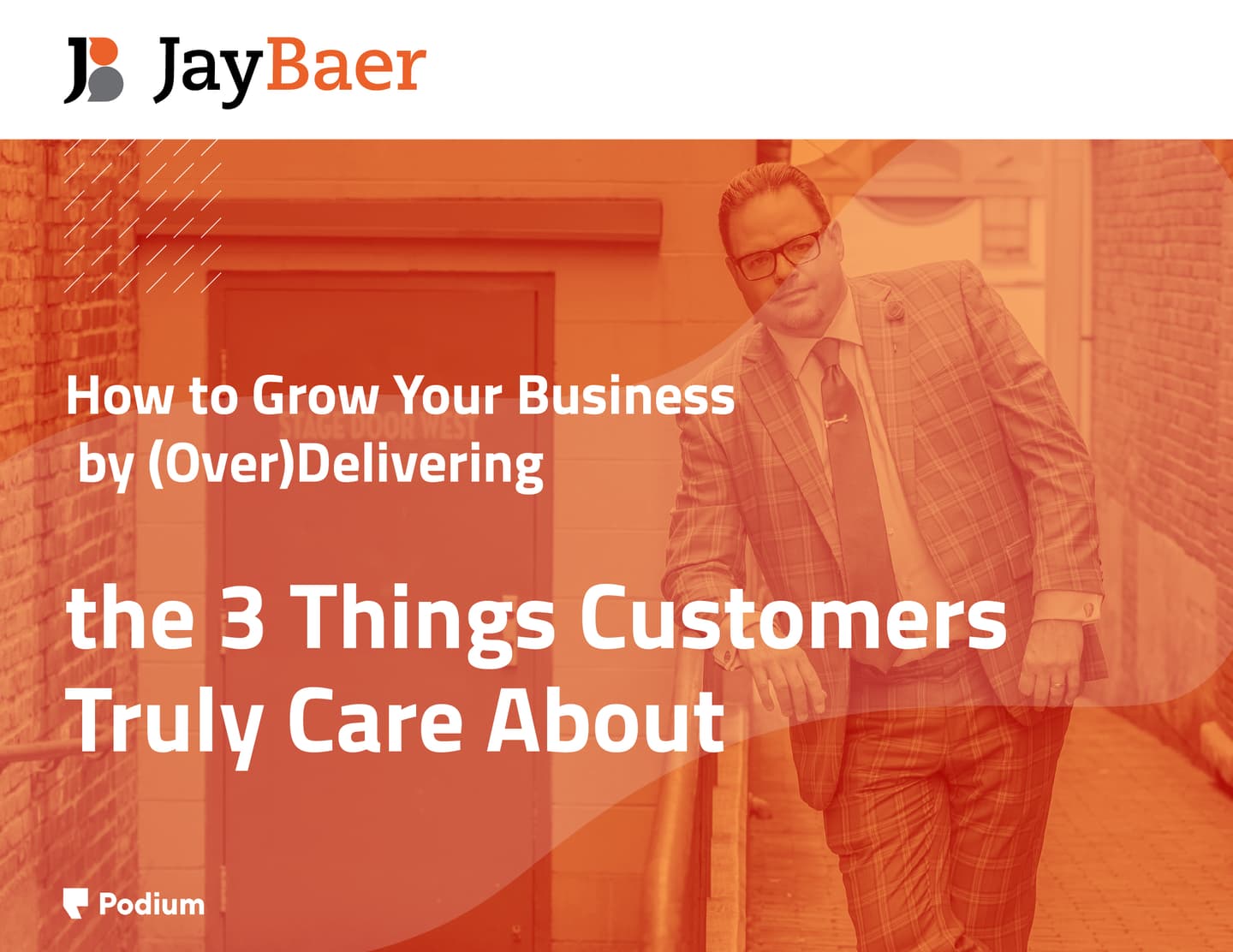 JB JayBaer

STAGE DOOR WEST

How to Grow Your Business by (Over)Delivering

the 3 Things Customers Truly Care About

Podium